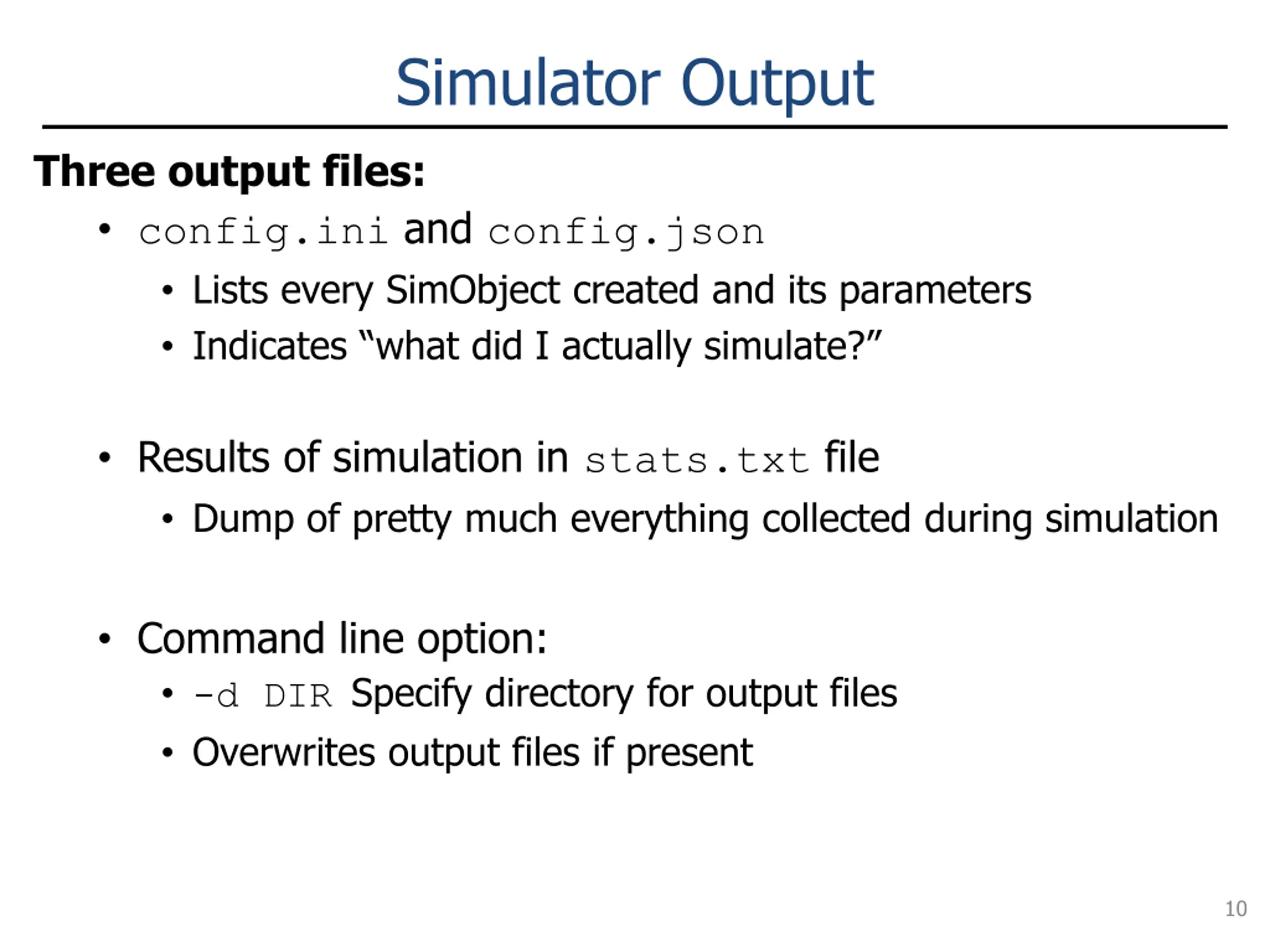 Simulator Output

Three output files:

• config.ini and config.json
  • Lists every SimObject created and its parameters
  • Indicates “what did I actually simulate?”

• Results of simulation in stats.txt file
  • Dump of pretty much everything collected during simulation

• Command line option:
  • -d DIR Specify directory for output files
  • Overwrites output files if present

10